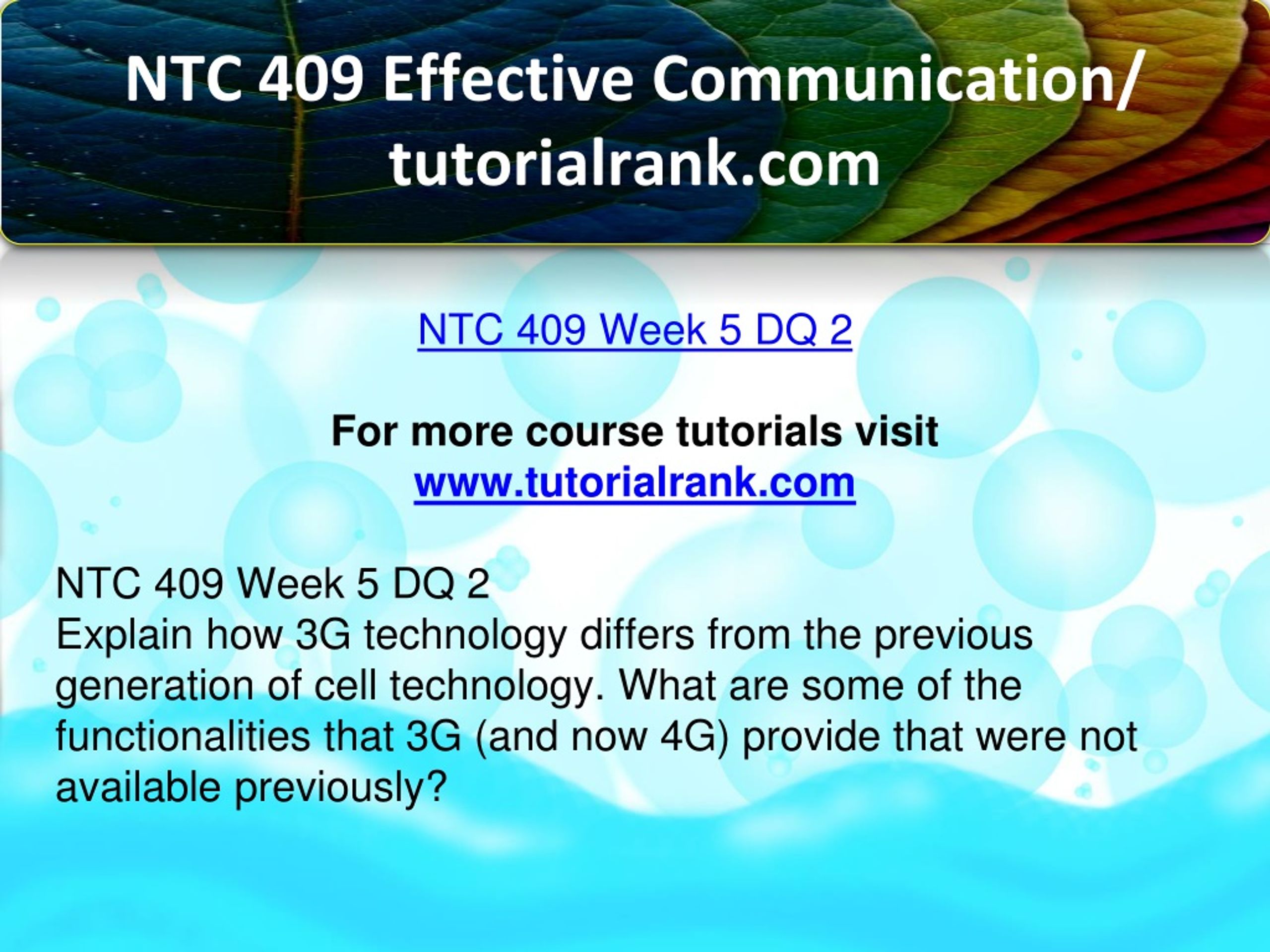 NTC 409 Effective Communication/ tutorialrank.com

NTC 409 Week 5 DQ 2

For more course tutorials visit
www.tutorialrank.com

NTC 409 Week 5 DQ 2
Explain how 3G technology differs from the previous generation of cell technology. What are some of the functionalities that 3G (and now 4G) provide that were not available previously?